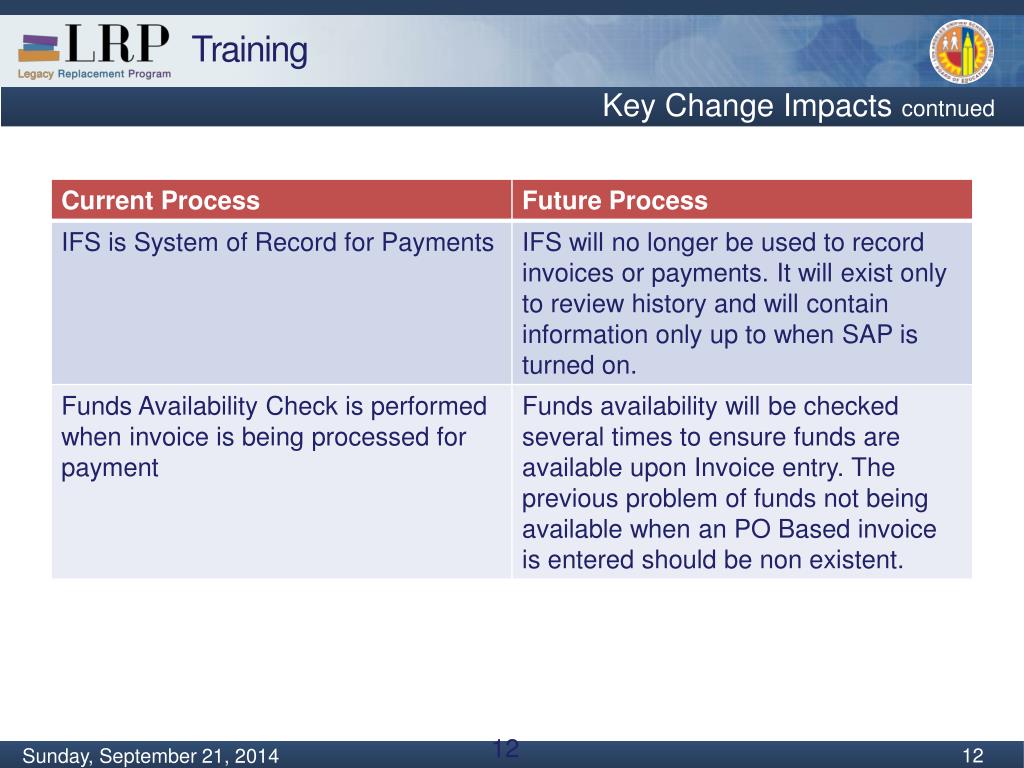 LRP Training
Legacy Replacement Program

Key Change Impacts contnued

| Current Process | Future Process |
|---|---|
| IFS is System of Record for Payments | IFS will no longer be used to record invoices or payments. It will exist only to review history and will contain information only up to when SAP is turned on. |
| Funds Availability Check is performed when invoice is being processed for payment | Funds availability will be checked several times to ensure funds are available upon Invoice entry. The previous problem of funds not being available when an PO Based invoice is entered should be non existent. |

Sunday, September 21, 2014
12
12